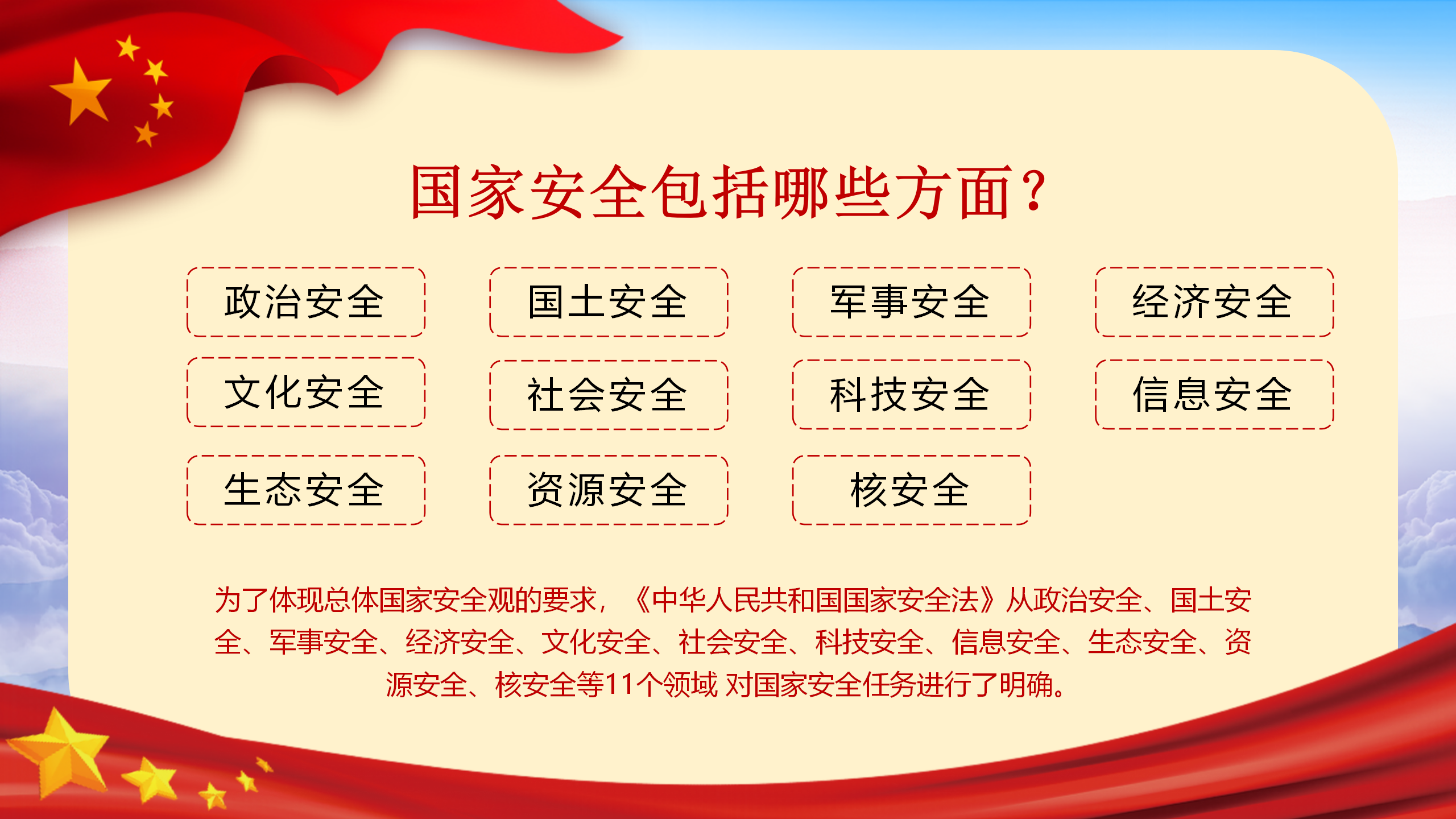 国家安全包括哪些方面？

政治安全

国土安全

军事安全

经济安全

文化安全

社会安全

科技安全

信息安全

生态安全

资源安全

核安全

为了体现总体国家安全观的要求，《中华人民共和国国家安全法》从政治安全、国土安全、军事安全、经济安全、文化安全、社会安全、科技安全、信息安全、生态安全、资源安全、核安全等11个领域 对国家安全任务进行了明确。